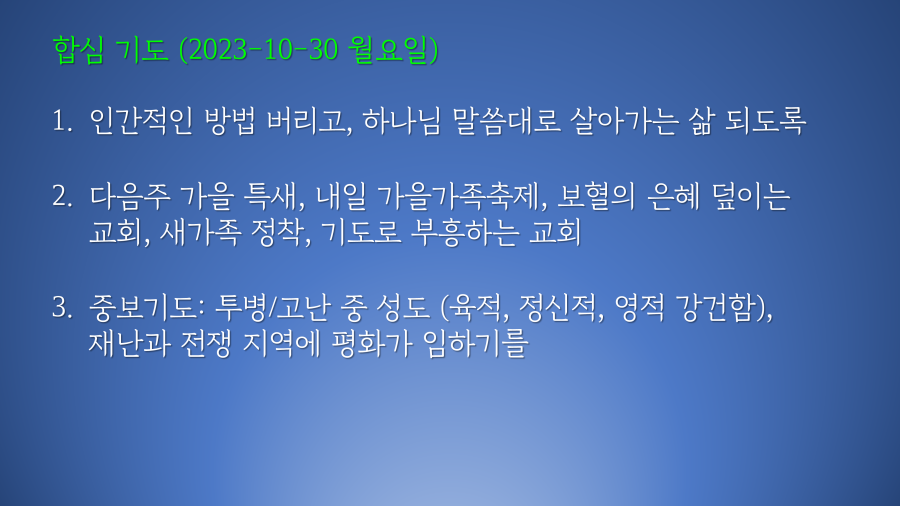 합심 기도 (2023-10-30 월요일)

1. 인간적인 방법 버리고, 하나님 말씀대로 살아가는 삶 되도록

2. 다음주 가을 특새, 내일 가을가족축제, 보혈의 은혜 덮이는 교회, 새가족 정착, 기도로 부흥하는 교회

3. 중보기도: 투병/고난 중 성도 (육적, 정신적, 영적 강건함), 재난과 전쟁 지역에 평화가 임하기를